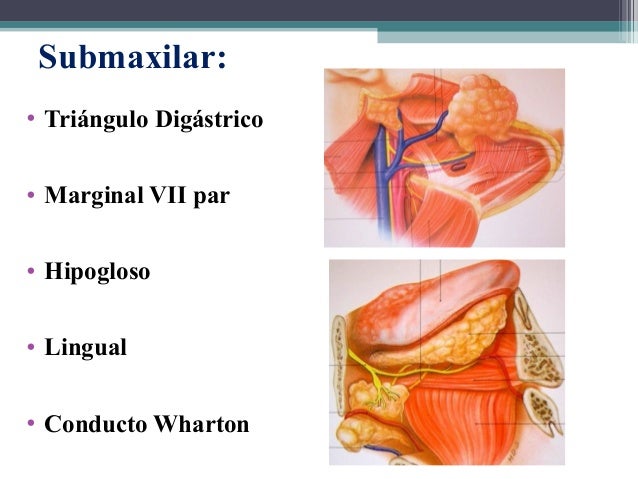 Submaxilar:

• Triángulo Digástrico

• Marginal VII par

• Hipogloso

• Lingual

• Conducto Wharton